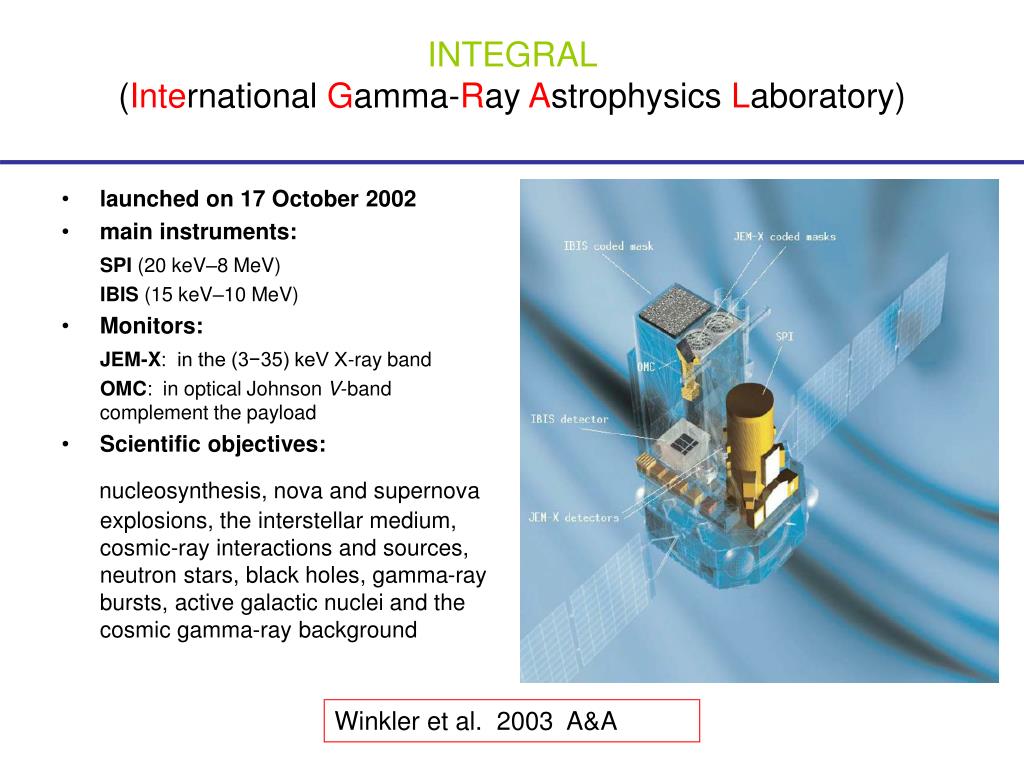 INTEGRAL
(International Gamma-Ray Astrophysics Laboratory)

• launched on 17 October 2002
• main instruments:
SPI (20 keV–8 MeV)
IBIS (15 keV–10 MeV)
• Monitors:
JEM-X: in the (3−35) keV X-ray band
OMC: in optical Johnson V-band
complement the payload
• Scientific objectives:

nucleosynthesis, nova and supernova explosions, the interstellar medium, cosmic-ray interactions and sources, neutron stars, black holes, gamma-ray bursts, active galactic nuclei and the cosmic gamma-ray background

IBIS coded mask
JEM-X coded masks
SPI
OMC
IBIS detector
JEM-X detectors

Winkler et al. 2003 A&A